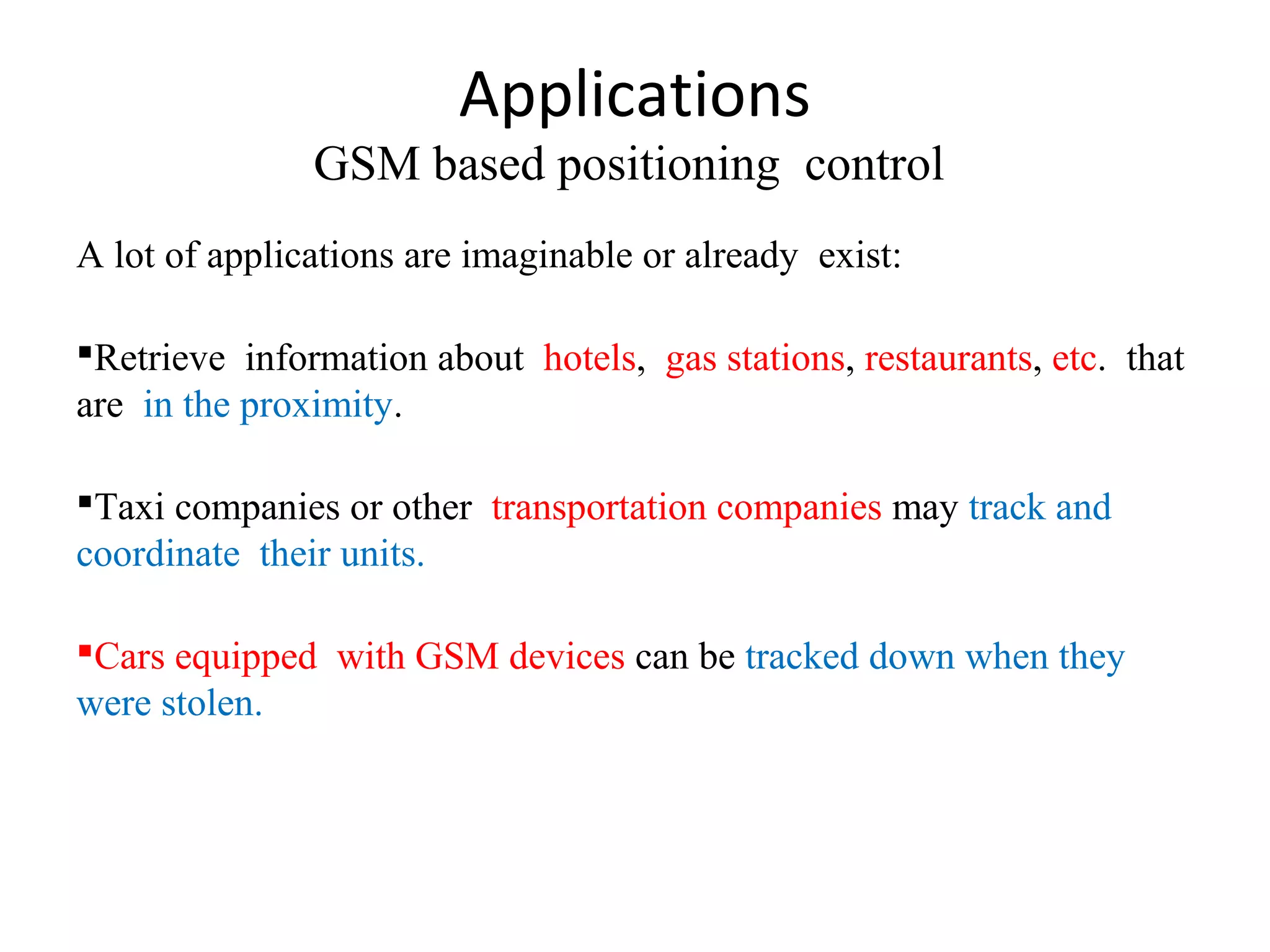 Applications
GSM based positioning control

A lot of applications are imaginable or already exist:

▪Retrieve information about hotels, gas stations, restaurants, etc. that are in the proximity.

▪Taxi companies or other transportation companies may track and coordinate their units.

▪Cars equipped with GSM devices can be tracked down when they were stolen.